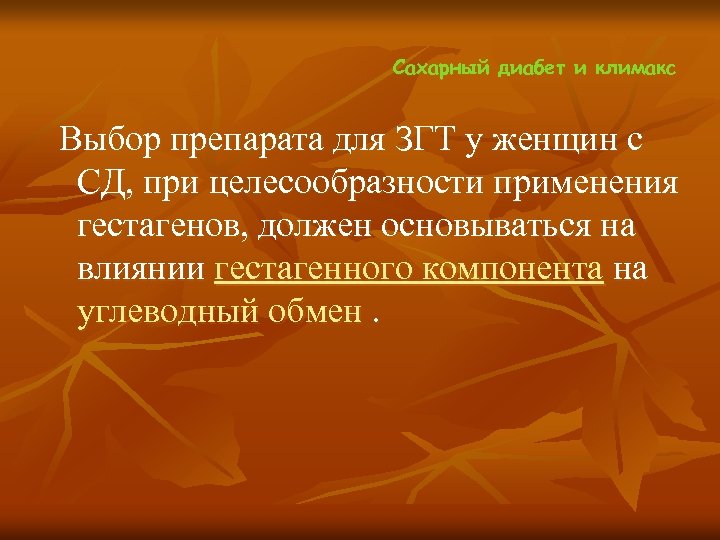 Сахарный диабет и климакс

Выбор препарата для ЗГТ у женщин с СД, при целесообразности применения гестагенов, должен основываться на влиянии гестагенного компонента на углеводный обмен .